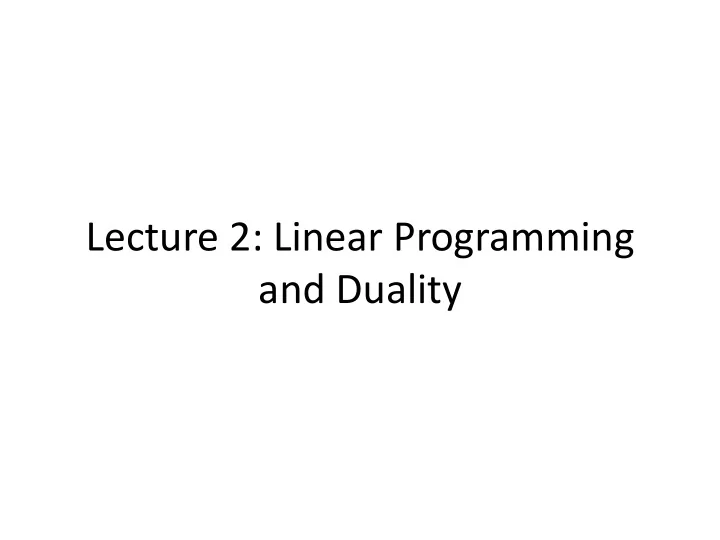 Lecture 2: Linear Programming and Duality